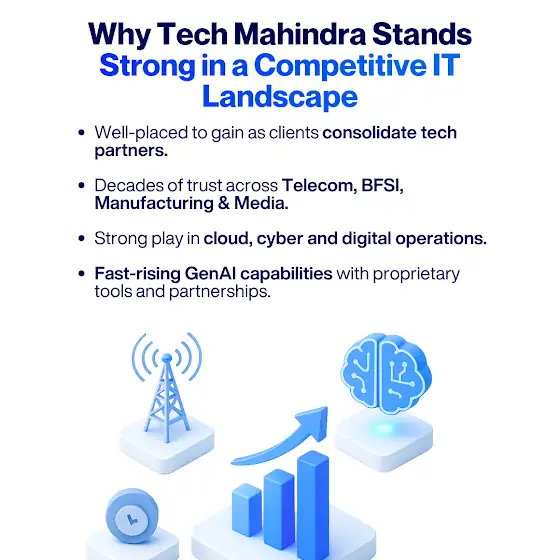 Why Tech Mahindra Stands Strong in a Competitive IT Landscape

• Well-placed to gain as clients consolidate tech partners.

• Decades of trust across Telecom, BFSI, Manufacturing & Media.

• Strong play in cloud, cyber and digital operations.

• Fast-rising GenAI capabilities with proprietary tools and partnerships.